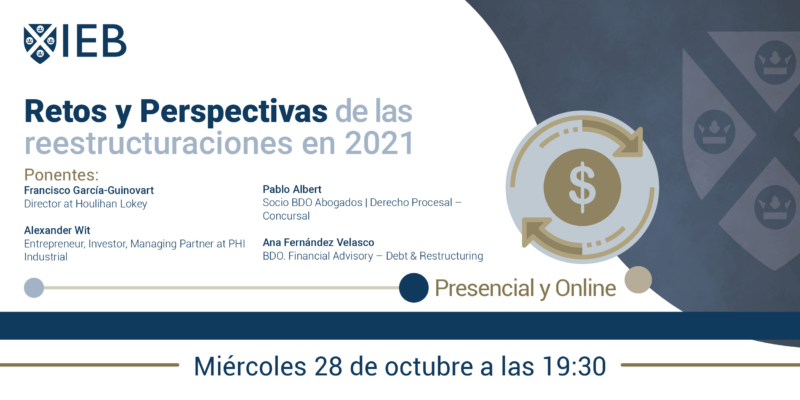 IEB

Retos y Perspectivas de las reestructuraciones en 2021

Ponentes:

Francisco García-Guinovart
Director at Houlihan Lokey

Alexander Wit
Entrepreneur, Investor, Managing Partner at PHI Industrial

Pablo Albert
Socio BDO Abogados | Derecho Procesal – Concursal

Ana Fernández Velasco
BDO. Financial Advisory – Debt & Restructuring

$

Presencial y Online

Miércoles 28 de octubre a las 19:30